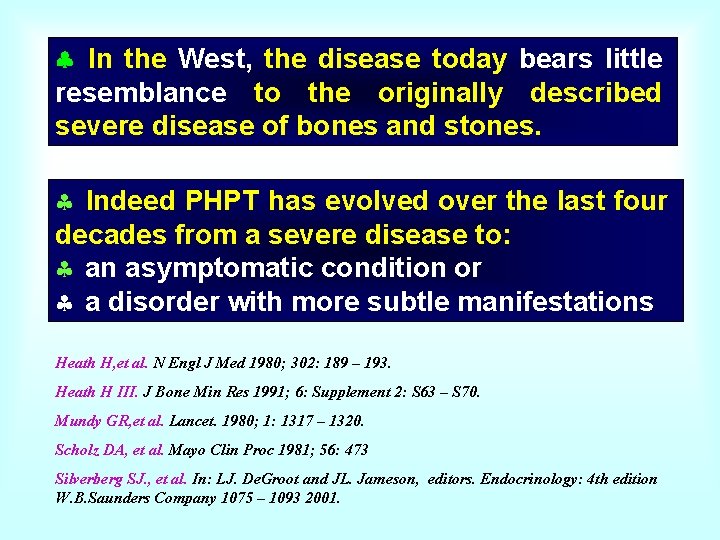 ♣ In the West, the disease today bears little resemblance to the originally described severe disease of bones and stones.

♣ Indeed PHPT has evolved over the last four decades from a severe disease to:
♣ an asymptomatic condition or
♣ a disorder with more subtle manifestations

Heath H,et al. N Engl J Med 1980; 302: 189 – 193.

Heath H III. J Bone Min Res 1991; 6: Supplement 2: S63 – S70.

Mundy GR,et al. Lancet. 1980; 1: 1317 – 1320.

Scholz DA, et al. Mayo Clin Proc 1981; 56: 473

Silverberg SJ., et al. In: LJ. DeGroot and JL. Jameson, editors. Endocrinology: 4th edition W.B.Saunders Company 1075 – 1093 2001.